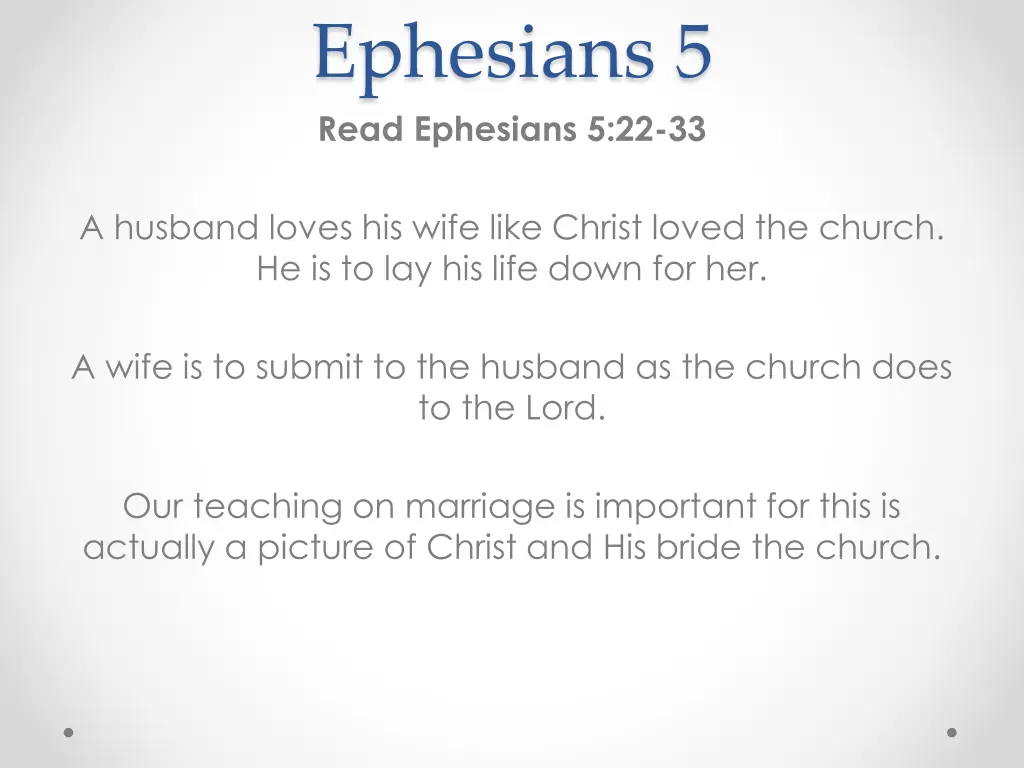 Ephesians 5

Read Ephesians 5:22-33

A husband loves his wife like Christ loved the church. He is to lay his life down for her.

A wife is to submit to the husband as the church does to the Lord.

Our teaching on marriage is important for this is actually a picture of Christ and His bride the church.